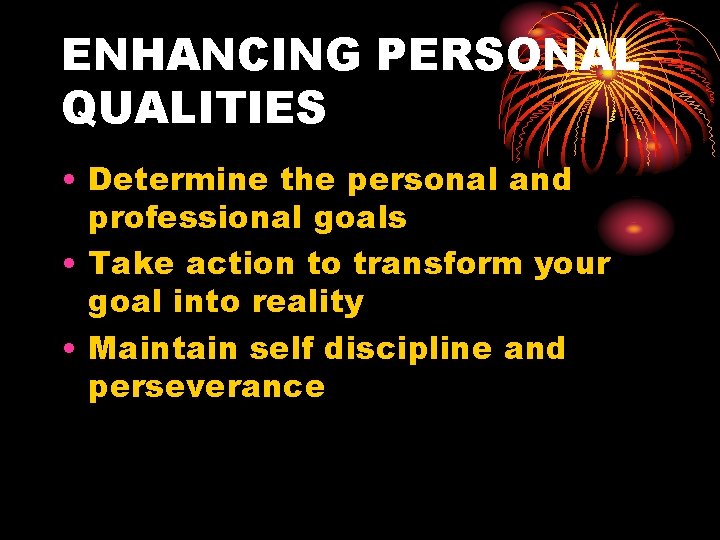 ENHANCING PERSONAL QUALITIES

• Determine the personal and professional goals
• Take action to transform your goal into reality
• Maintain self discipline and perseverance